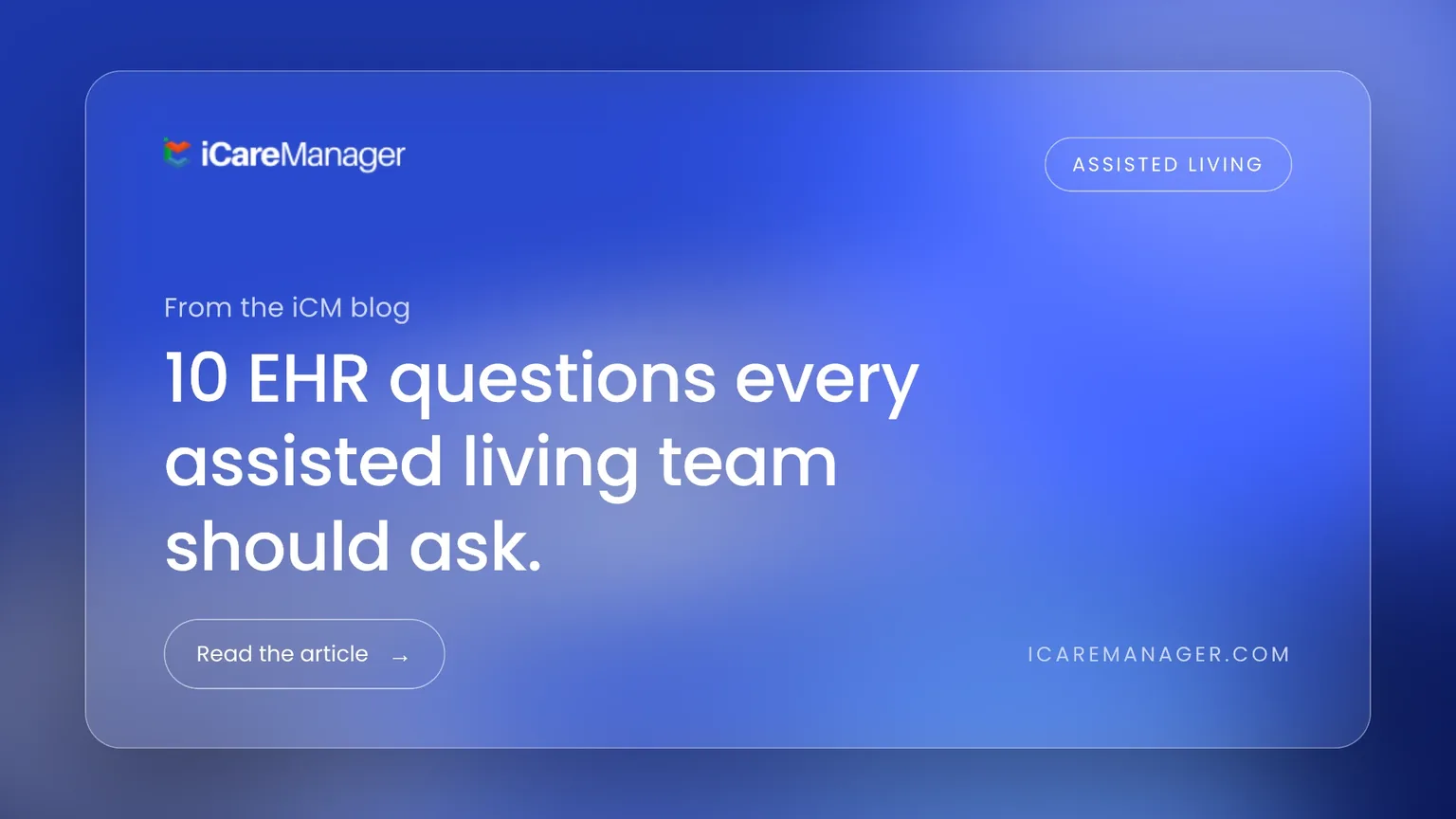 iCareManager

ASSISTED LIVING

From the iCM blog

10 EHR questions every assisted living team should ask.

Read the article →

ICAREMANAGER.COM